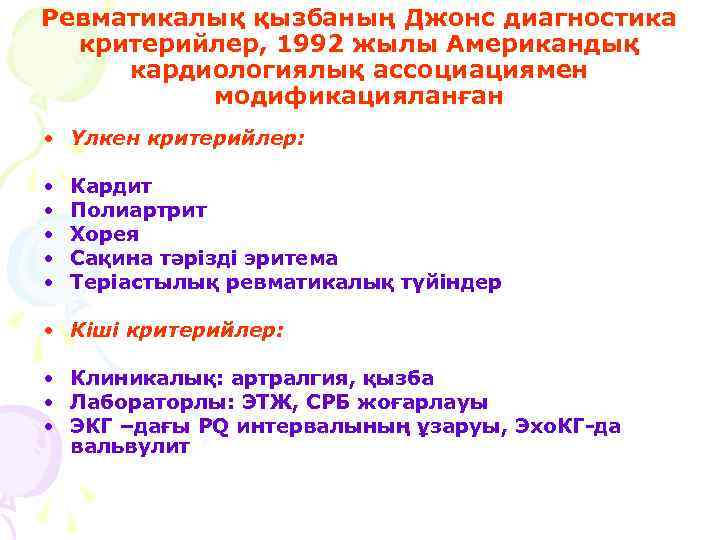 Ревматикалық қызбаның Джонс диагностика критерийлер, 1992 жылы Американдық кардиологиялық ассоциациямен модификацияланған

• Үлкен критерийлер:

• Кардит
• Полиартрит
• Хорея
• Сақина тәрізді эритема
• Теріастылық ревматикалық түйіндер

• Кіші критерийлер:

• Клиникалық: артралгия, қызба
• Лабораторлы: ЭТЖ, СРБ жоғарлауы
• ЭКГ –дағы PQ интервалының ұзаруы, ЭхоКГ-да вальвулит